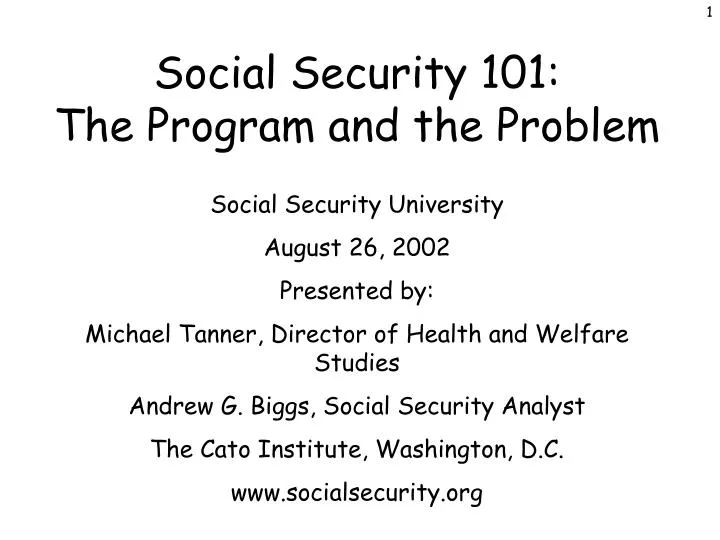 1

Social Security 101:
The Program and the Problem

Social Security University

August 26, 2002

Presented by:

Michael Tanner, Director of Health and Welfare Studies

Andrew G. Biggs, Social Security Analyst

The Cato Institute, Washington, D.C.

www.socialsecurity.org